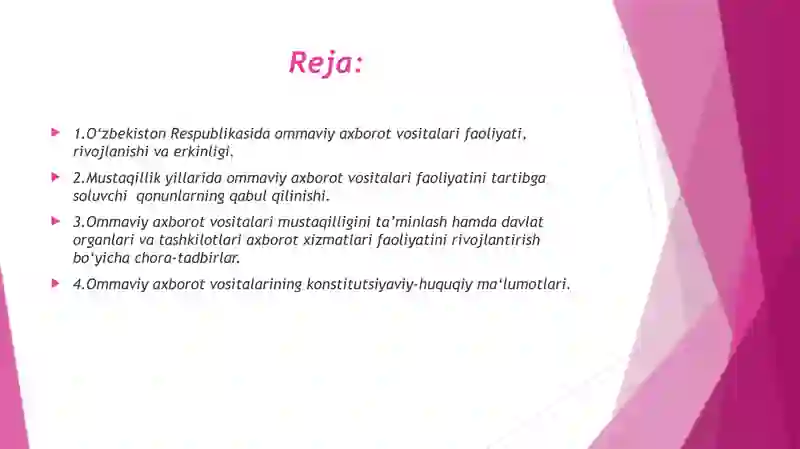 Reja:

1.O‘zbekiston Respublikasida ommaviy axborot vositalari faoliyati, rivojlanishi va erkinligi.

2.Mustaqillik yillarida ommaviy axborot vositalari faoliyatini tartibga soluvchi qonunlarning qabul qilinishi.

3.Ommaviy axborot vositalari mustaqilligini ta’minlash hamda davlat organlari va tashkilotlari axborot xizmatlari faoliyatini rivojlantirish bo‘yicha chora-tadbirlar.

4.Ommaviy axborot vositalarining konstitutsiyaviy-huquqiy ma‘lumotlari.